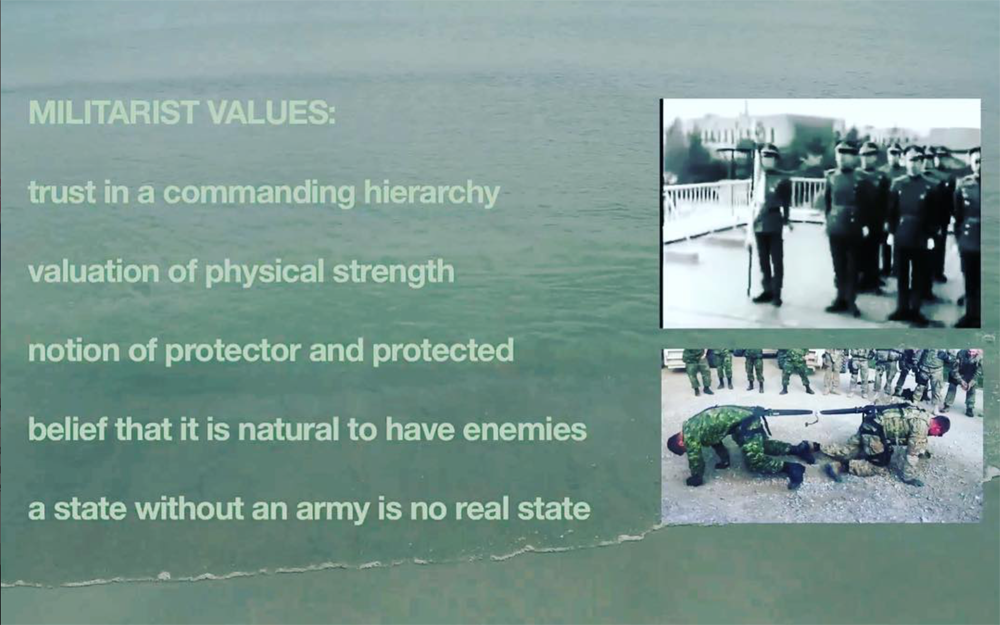 MILITARIST VALUES:

trust in a commanding hierarchy

valuation of physical strength

notion of protector and protected

belief that it is natural to have enemies

a state without an army is no real state